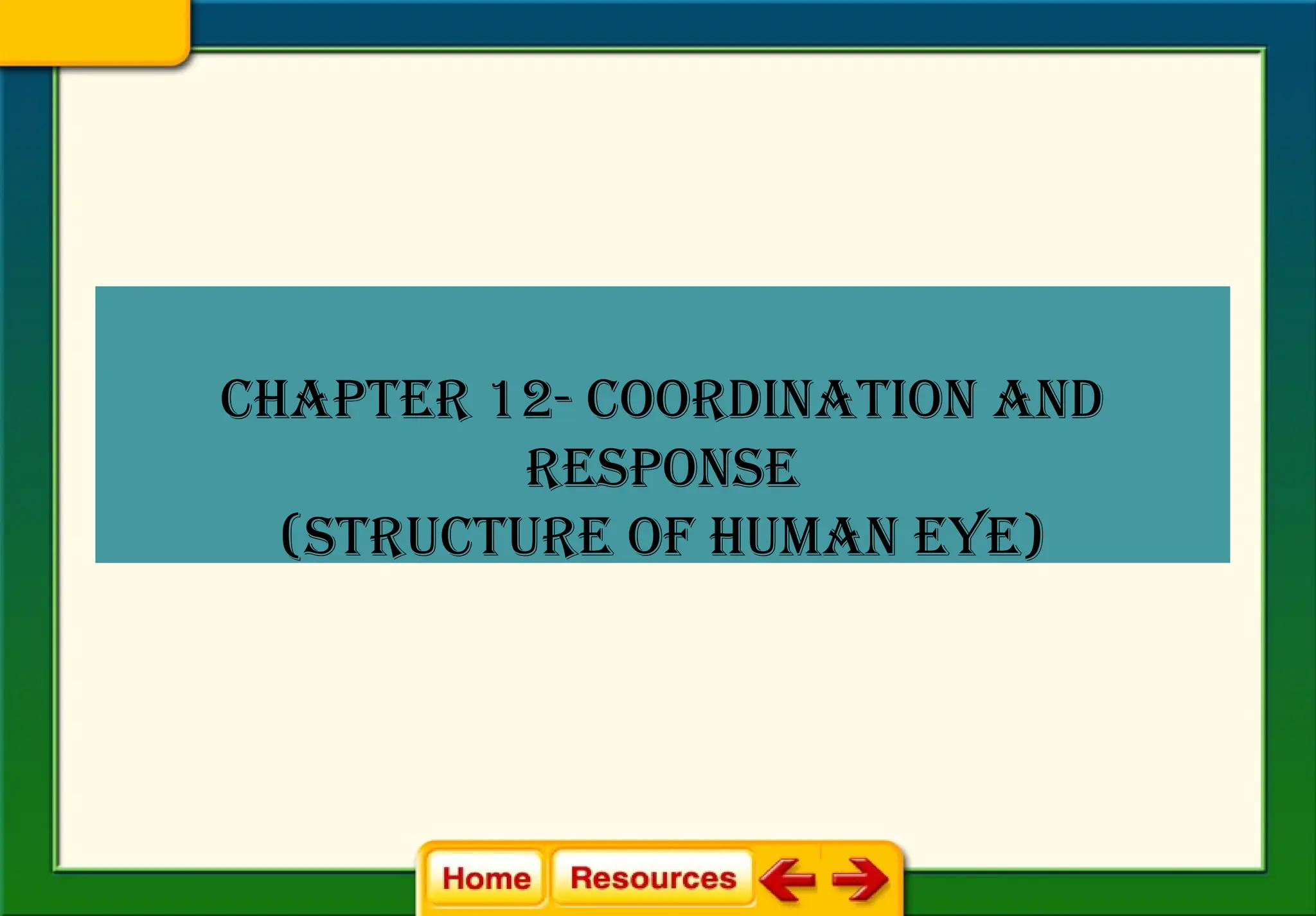 CHAPTER 12- COORDINATION AND RESPONSE
(STRUCTURE OF HUMAN EYE)

Home Resources